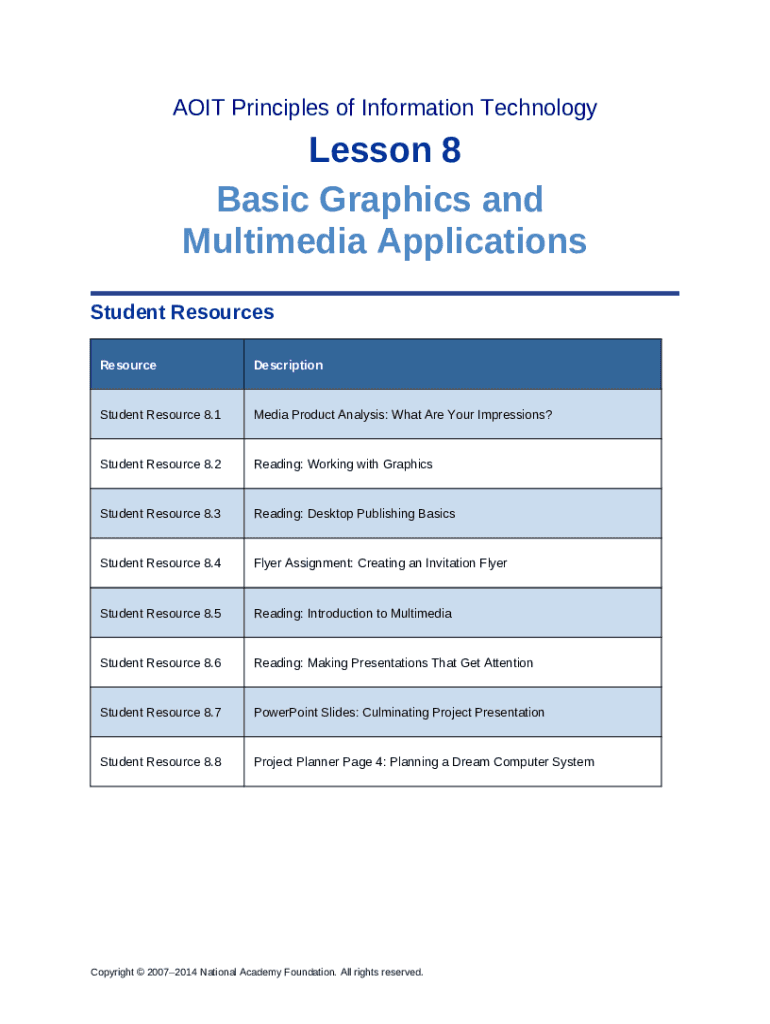 AOIT Principles of Information Technology

Lesson 8

Basic Graphics and Multimedia Applications

Student Resources

| Resource | Description |
|---|---|
| Student Resource 8.1 | Media Product Analysis: What Are Your Impressions? |
| Student Resource 8.2 | Reading: Working with Graphics |
| Student Resource 8.3 | Reading: Desktop Publishing Basics |
| Student Resource 8.4 | Flyer Assignment: Creating an Invitation Flyer |
| Student Resource 8.5 | Reading: Introduction to Multimedia |
| Student Resource 8.6 | Reading: Making Presentations That Get Attention |
| Student Resource 8.7 | PowerPoint Slides: Culminating Project Presentation |
| Student Resource 8.8 | Project Planner Page 4: Planning a Dream Computer System |

Copyright © 2007–2014 National Academy Foundation. All rights reserved.